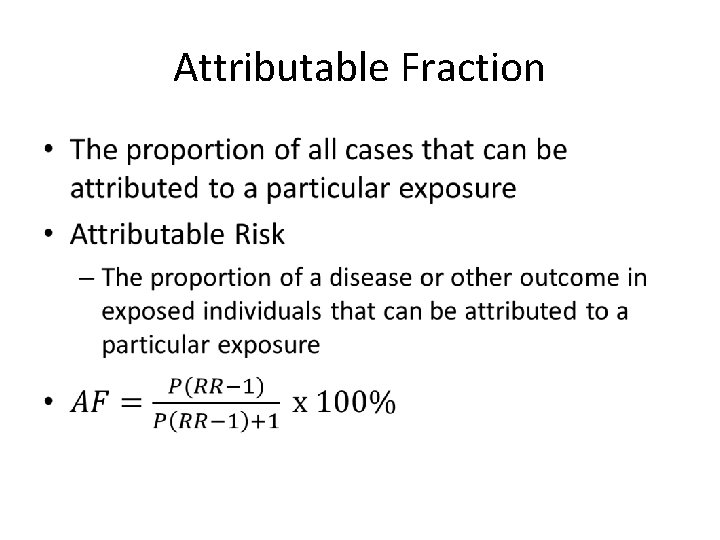 Attributable Fraction

• The proportion of all cases that can be attributed to a particular exposure

• Attributable Risk

– The proportion of a disease or other outcome in exposed individuals that can be attributed to a particular exposure

• $AF = \frac{P(RR-1)}{P(RR-1)+1}$ x $100\%$